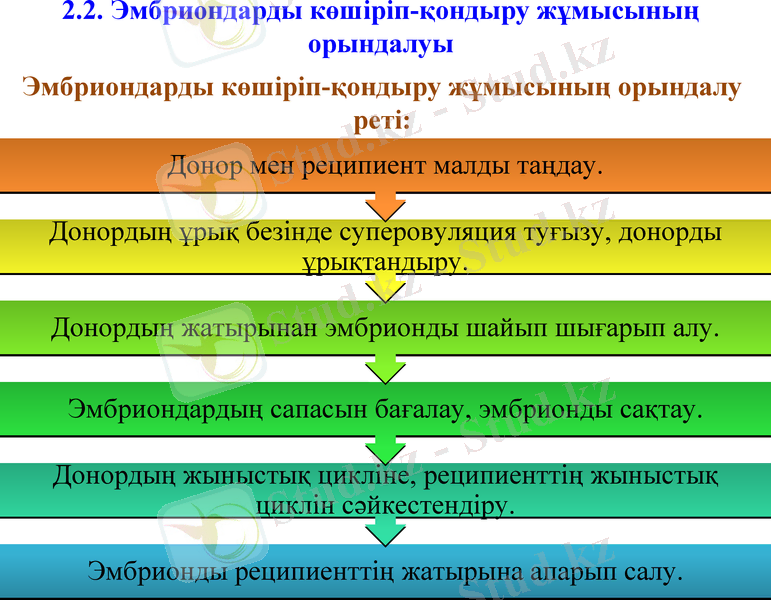 2.2. Эмбриондарды көшіріп-қондыру жұмысының орындалуы

Эмбриондарды көшіріп-қондыру жұмысының орындалу реті:

Донор мен реципиент малды таңдау.

Донордың ұрық безінде суперовуляция туғызу, донорды ұрықтандыру.

Донордың жатырынан эмбрионды шайып шығарып алу.

Эмбриондардың сапасын бағалау, эмбрионды сақтау.

Донордың жыныстық цикліне, реципиенттің жыныстық циклін сәйкестендіру.

Эмбрионды реципиенттің жатырына апарып салу.

Stud.kz - Stud.kz